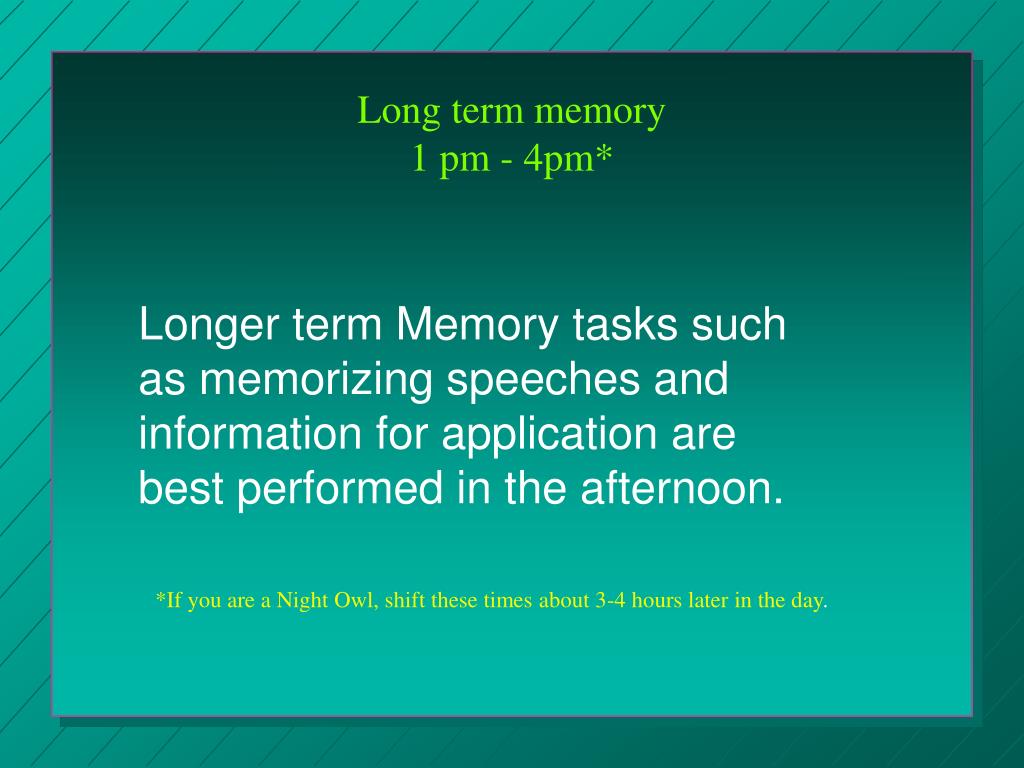 Long term memory
1 pm - 4pm*

Longer term Memory tasks such as memorizing speeches and information for application are best performed in the afternoon.

*If you are a Night Owl, shift these times about 3-4 hours later in the day.